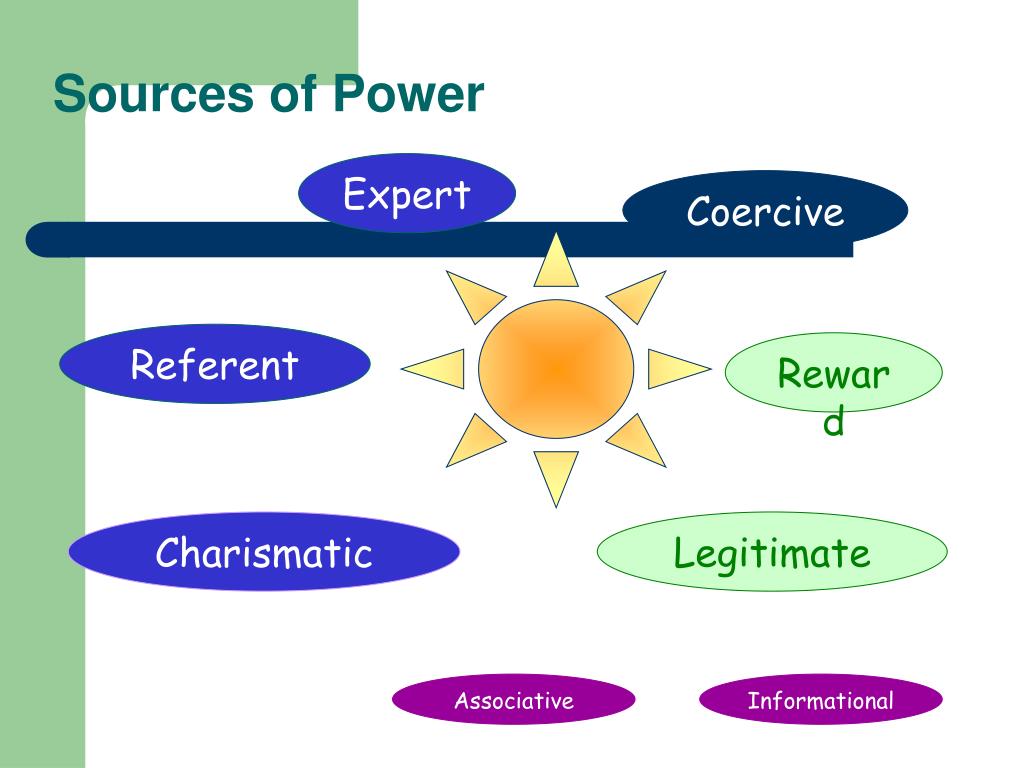 Sources of Power

Expert

Coercive

Referent

Rewar d

Charismatic

Legitimate

Associative

Informational